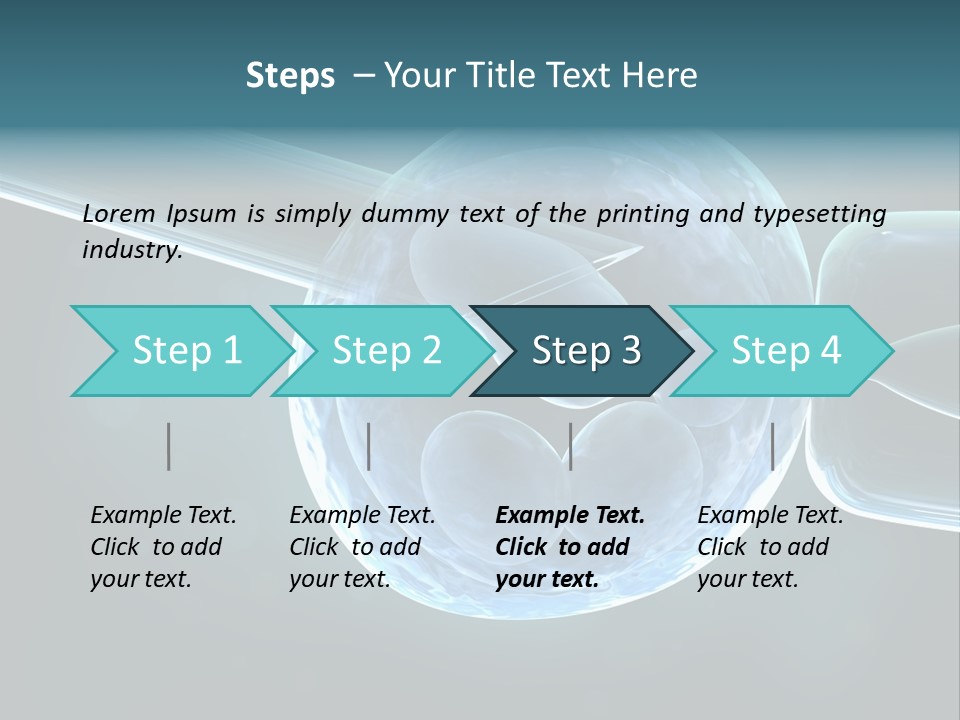 Steps – Your Title Text Here

Lorem Ipsum is simply dummy text of the printing and typesetting industry.

Step 1

Step 2

Step 3

Step 4

Example Text. Click to add your text.

Example Text. Click to add your text.

Example Text. Click to add your text.

Example Text. Click to add your text.